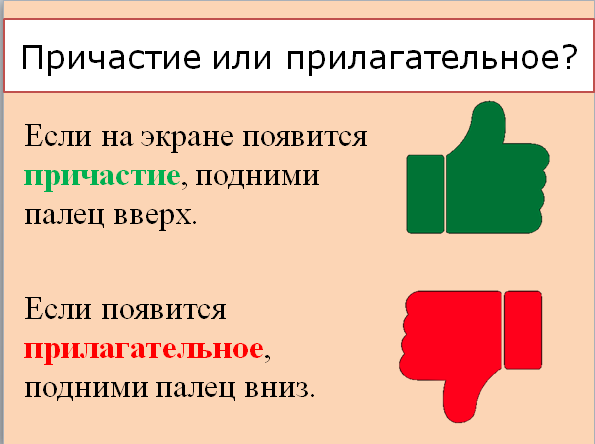 Причастие или прилагательное?

Если на экране появится причастие, подними палец вверх.

Если появится прилагательное, подними палец вниз.